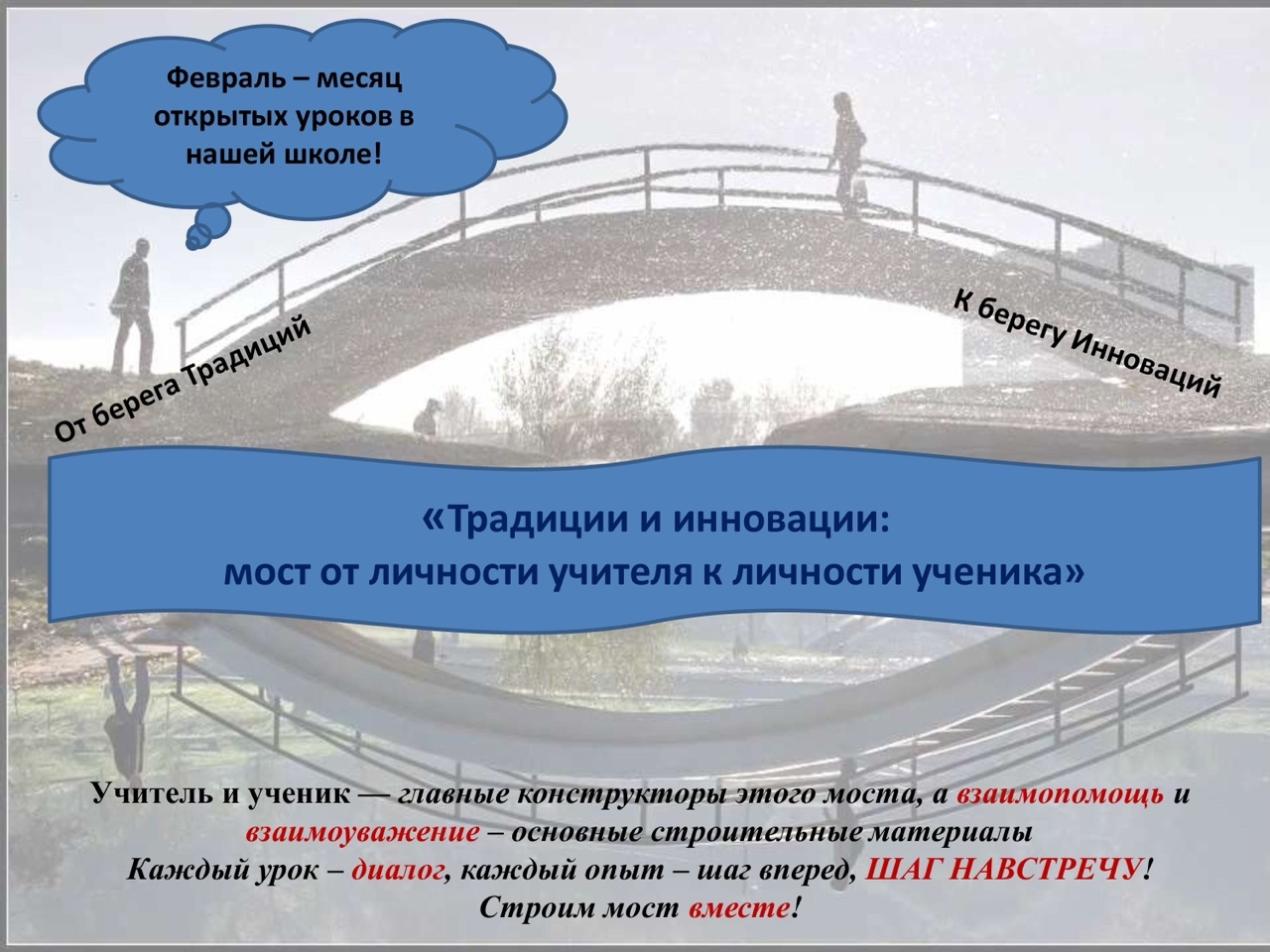 Февраль – месяц открытых уроков в нашей школе!

От берега Традиций

К берегу Инноваций

«Традиции и инновации:
мост от личности учителя к личности ученика»

Учитель и ученик — главные конструкторы этого моста, а взаимопомощь и взаимоуважение – основные строительные материалы
Каждый урок – диалог, каждый опыт – шаг вперед, ШАГ НАВСТРЕЧУ!
Строим мост вместе!